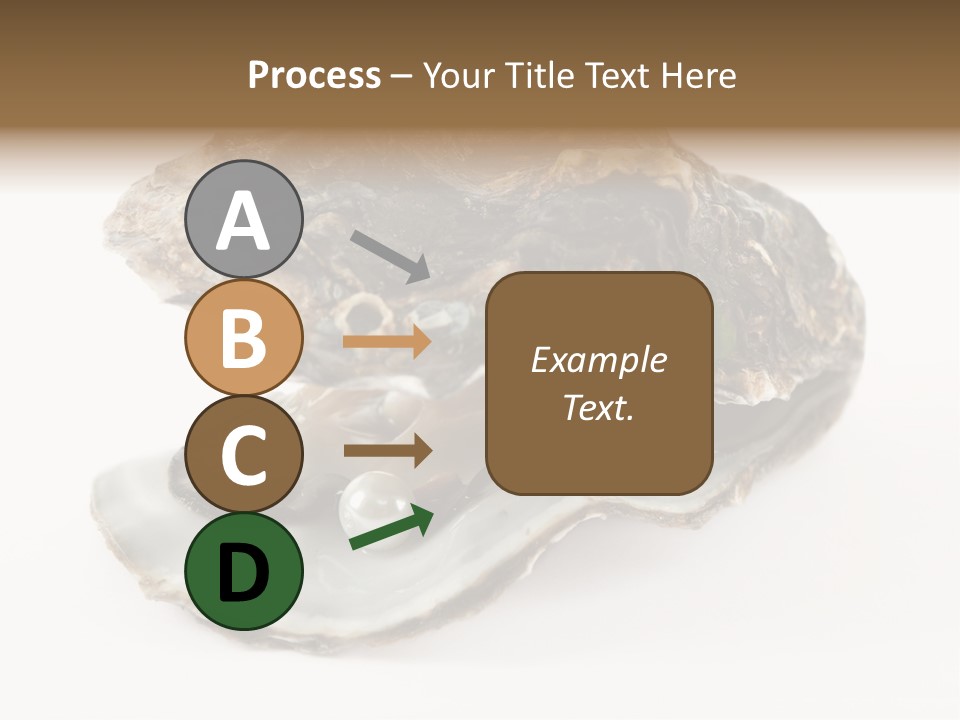 Process – Your Title Text Here

A

B

C

D

Example Text.